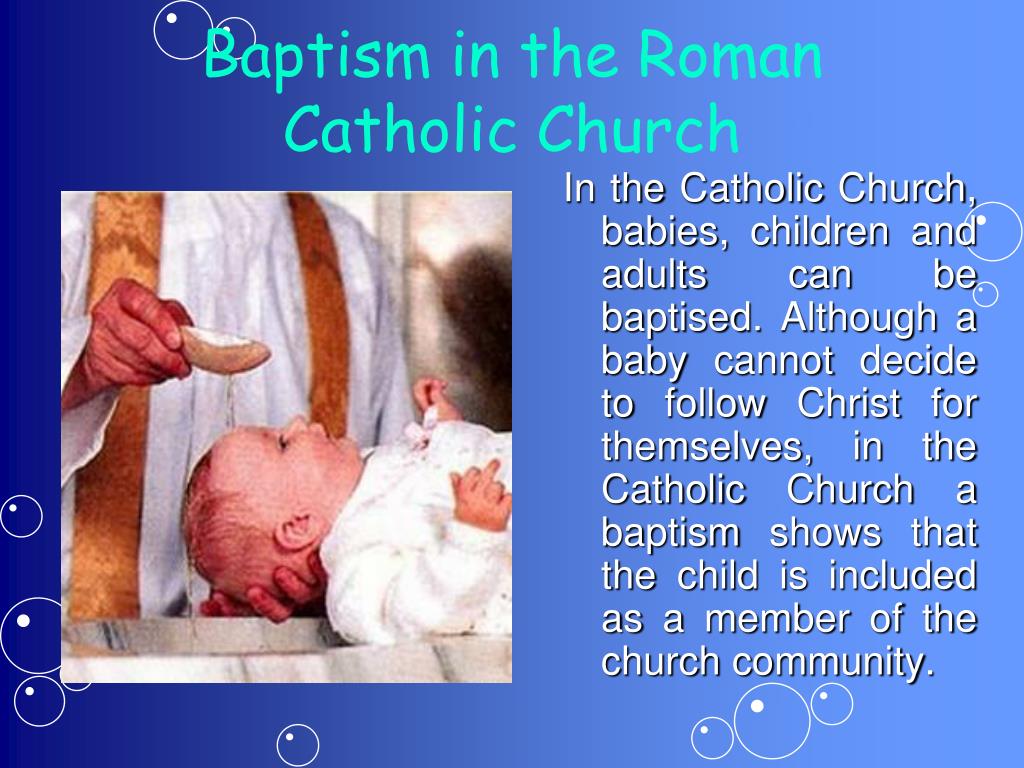 Baptism in the Roman Catholic Church

In the Catholic Church, babies, children and adults can be baptised. Although a baby cannot decide to follow Christ for themselves, in the Catholic Church a baptism shows that the child is included as a member of the church community.